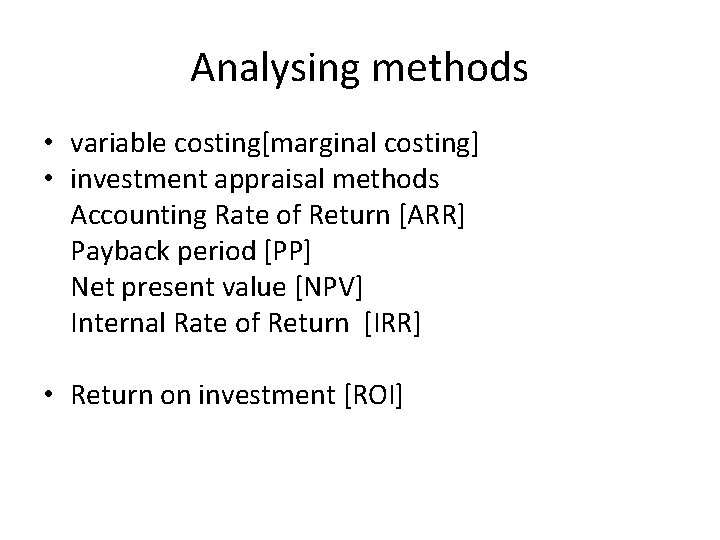 Analysing methods

• variable costing[marginal costing]
• investment appraisal methods
Accounting Rate of Return [ARR]
Payback period [PP]
Net present value [NPV]
Internal Rate of Return [IRR]

• Return on investment [ROI]